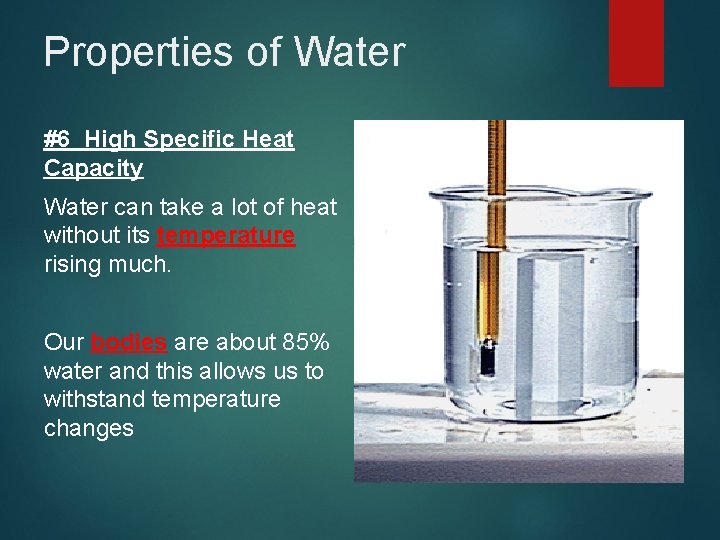 Properties of Water

#6 High Specific Heat Capacity

Water can take a lot of heat without its temperature rising much.

Our bodies are about 85% water and this allows us to withstand temperature changes